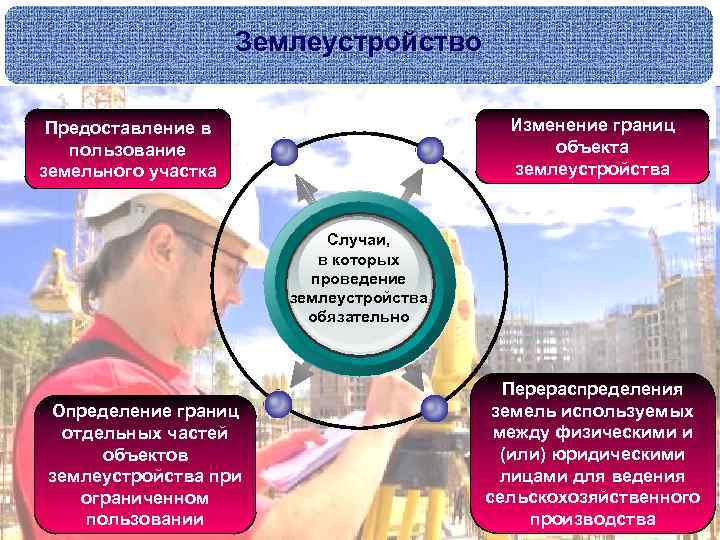 Землеустройство

Предоставление в пользование земельного участка

Изменение границ объекта землеустройства

Случаи, в которых проведение землеустройства обязательно

Определение границ отдельных частей объектов землеустройства при ограниченном пользовании

Перераспределения земель используемых между физическими и (или) юридическими лицами для ведения сельскохозяйственного производства